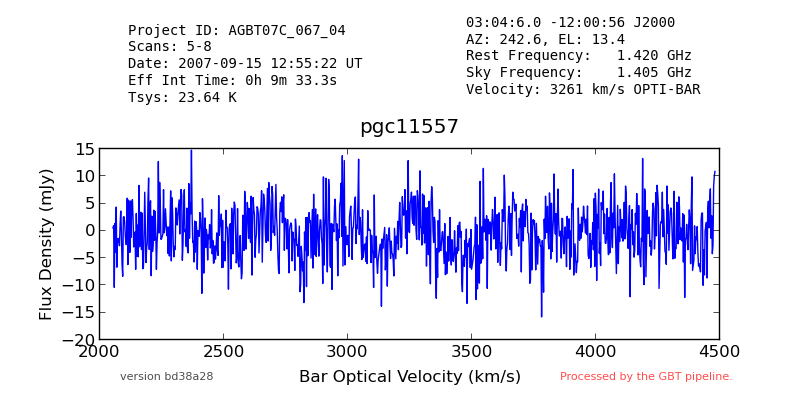 Project ID: AGBT07C_067_04
Scans: 5-8
Date: 2007-09-15 12:55:22 UT
Eff Int Time: 0h 9m 33.3s
Tsys: 23.64 K

03:04:6.0 -12:00:56 J2000
AZ: 242.6, EL: 13.4
Rest Frequency: 1.420 GHz
Sky Frequency: 1.405 GHz
Velocity: 3261 km/s OPTI-BAR

pgc11557

Flux Density (mJy)

15
10
5
0
−5
−10
−15
−20

2000 2500 3000 3500 4000 4500

version bd38a28

Bar Optical Velocity (km/s)

Processed by the GBT pipeline.